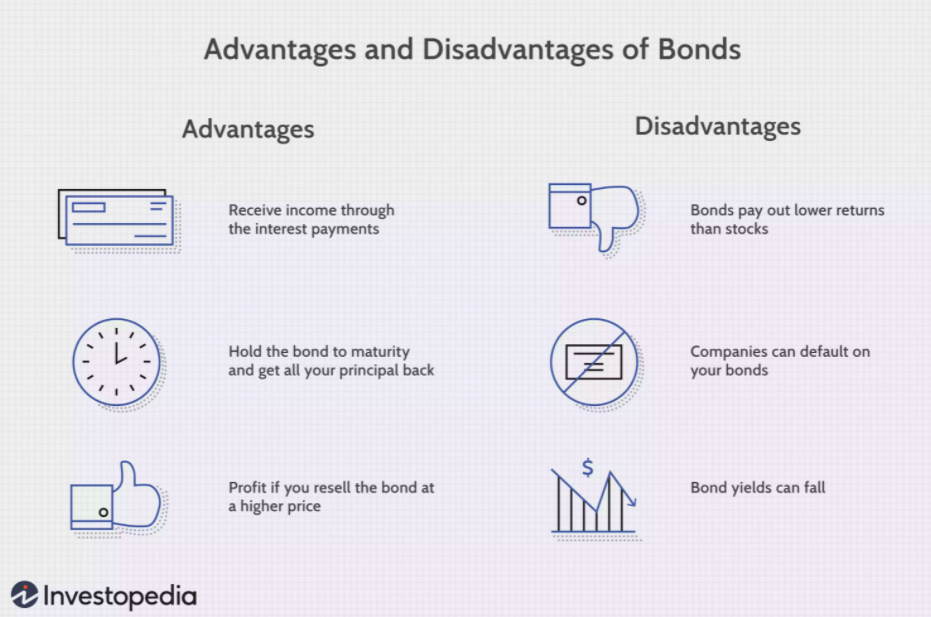 Advantages and Disadvantages of Bonds

Advantages

Receive income through the interest payments

Hold the bond to maturity and get all your principal back

Profit if you resell the bond at a higher price

Disadvantages

Bonds pay out lower returns than stocks

Companies can default on your bonds

$

Bond yields can fall

Investopedia